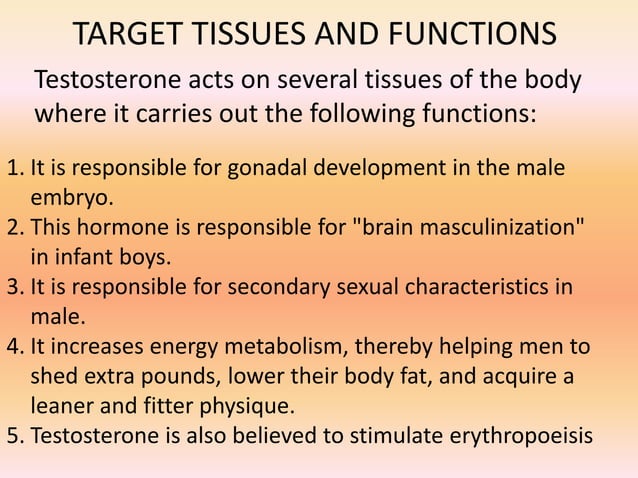 TARGET TISSUES AND FUNCTIONS

Testosterone acts on several tissues of the body where it carries out the following functions:

1. It is responsible for gonadal development in the male embryo.
2. This hormone is responsible for "brain masculinization" in infant boys.
3. It is responsible for secondary sexual characteristics in male.
4. It increases energy metabolism, thereby helping men to shed extra pounds, lower their body fat, and acquire a leaner and fitter physique.
5. Testosterone is also believed to stimulate erythropoeisis